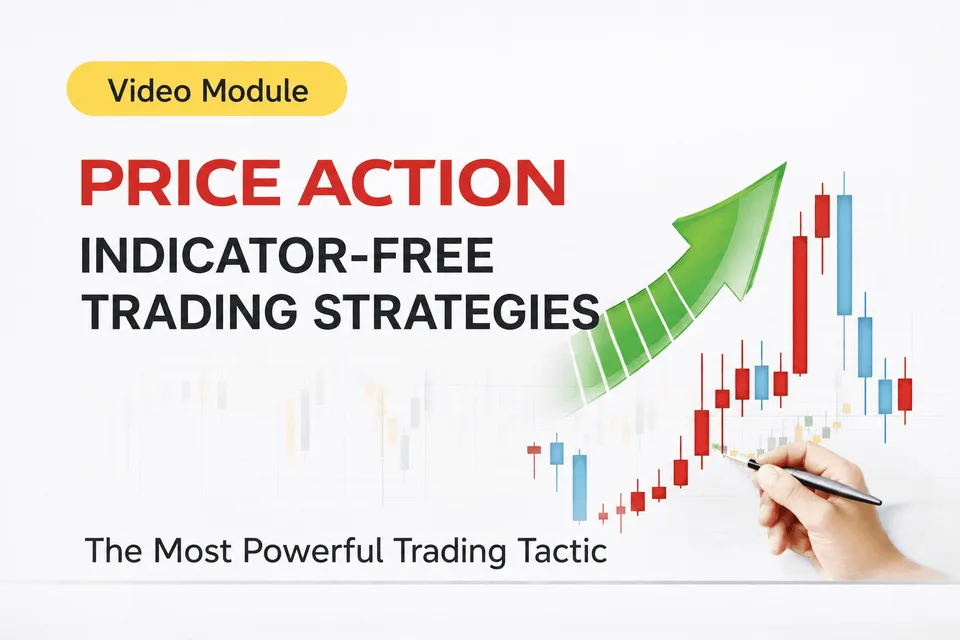 Video Module

PRICE ACTION

INDICATOR-FREE TRADING STRATEGIES

The Most Powerful Trading Tactic